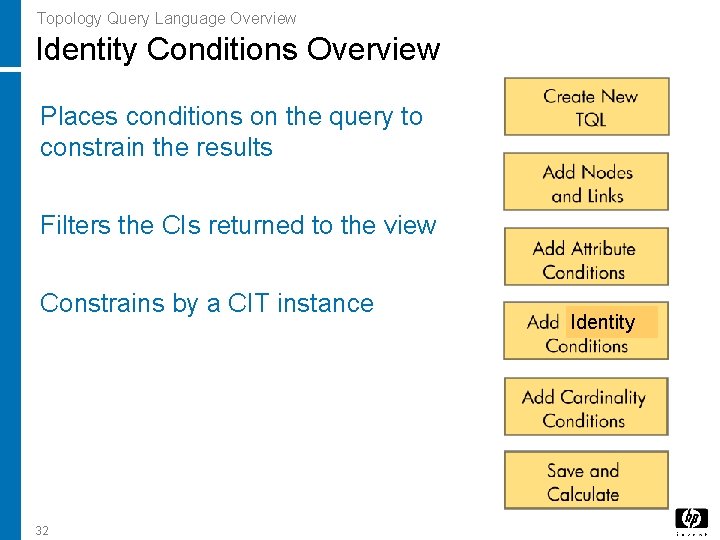 Topology Query Language Overview

Identity Conditions Overview

Places conditions on the query to constrain the results

Filters the CIs returned to the view

Constrains by a CIT instance

Create New TQL

Add Nodes and Links

Add Attribute Conditions

Add Identity Conditions

Add Cardinality Conditions

Save and Calculate

32

hp